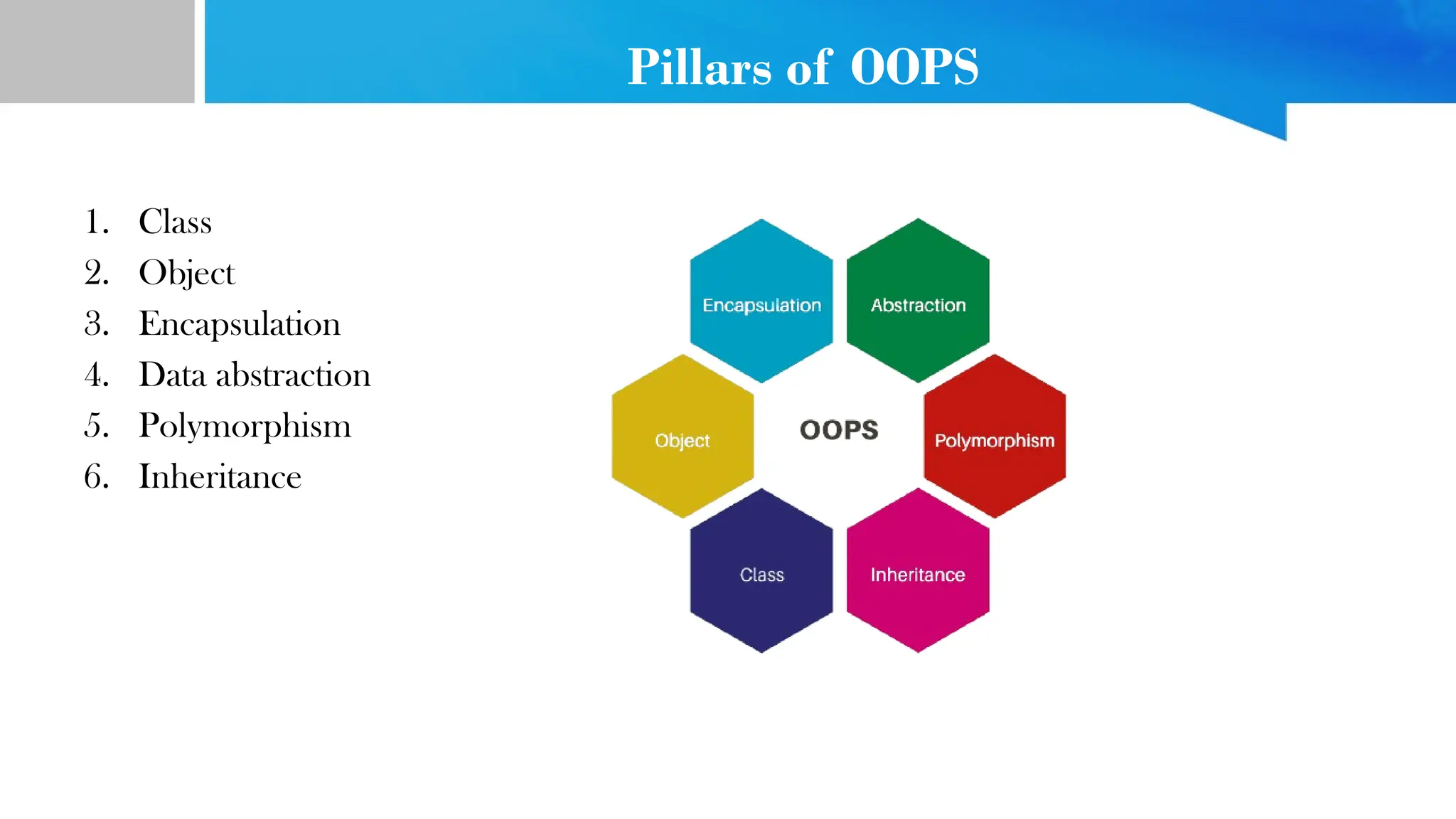 Pillars of OOPS

1. Class
2. Object
3. Encapsulation
4. Data abstraction
5. Polymorphism
6. Inheritance

Encapsulation
Abstraction
Object
OOPS
Polymorphism
Class
Inheritance